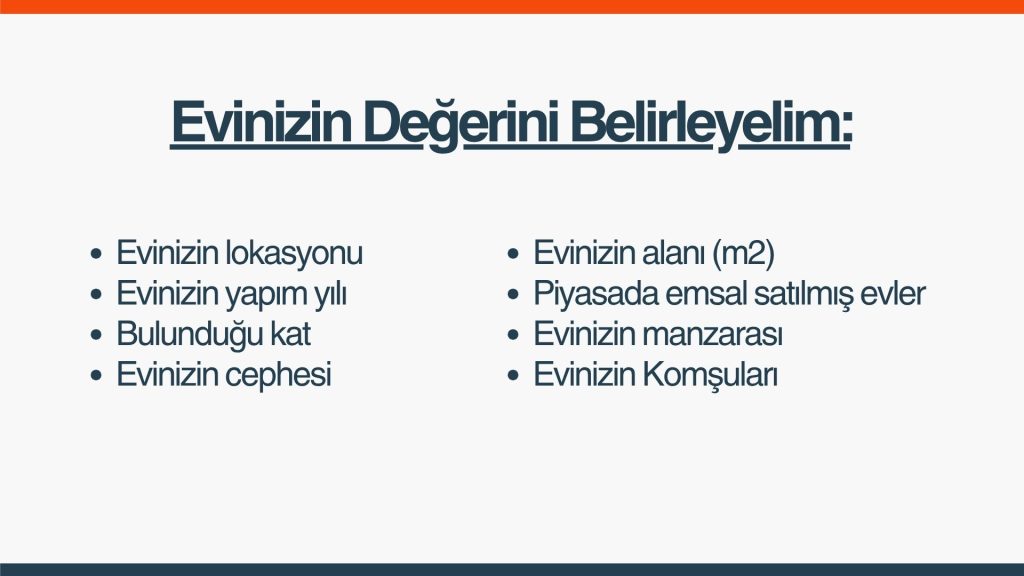 Evinizin Değerini Belirleyelim:

- Evinizin lokasyonu
- Evinizin yapım yılı
- Bulunduğu kat
- Evinizin cephesi

- Evinizin alanı (m2)
- Piyasada emsal satılmış evler
- Evinizin manzarası
- Evinizin Komşuları